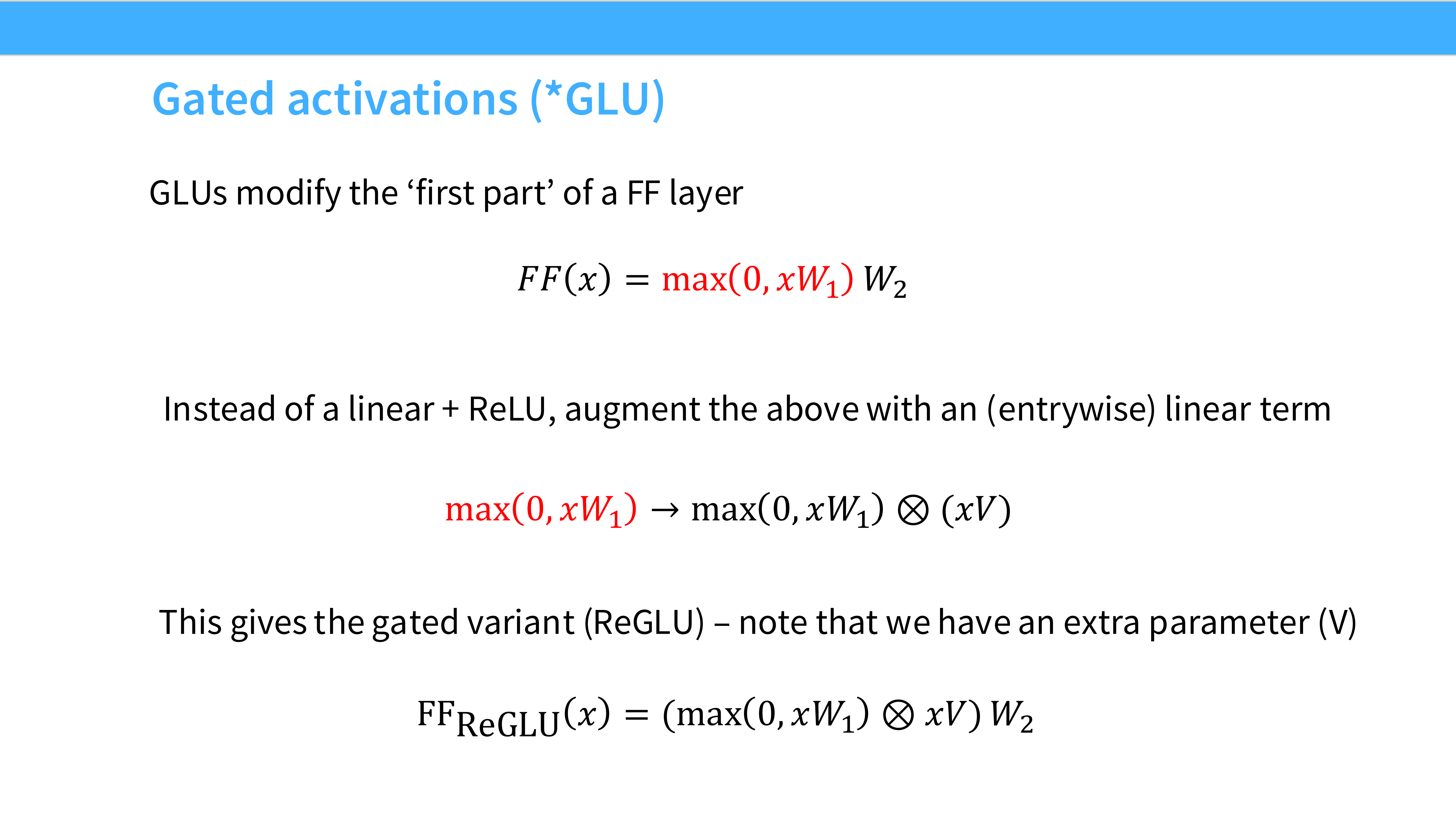 Gated activations (*GLU)

GLUs modify the ‘first part’ of a FF layer

$FF(x) = \max(0, xW_1)\, W_2$

Instead of a linear + ReLU, augment the above with an (entrywise) linear term

$\max(0, xW_1) \rightarrow \max(0, xW_1) \otimes (xV)$

This gives the gated variant (ReGLU) – note that we have an extra parameter (V)

$\mathrm{FF}_{\mathrm{ReGLU}}(x) = (\max(0, xW_1) \otimes xV)\, W_2$